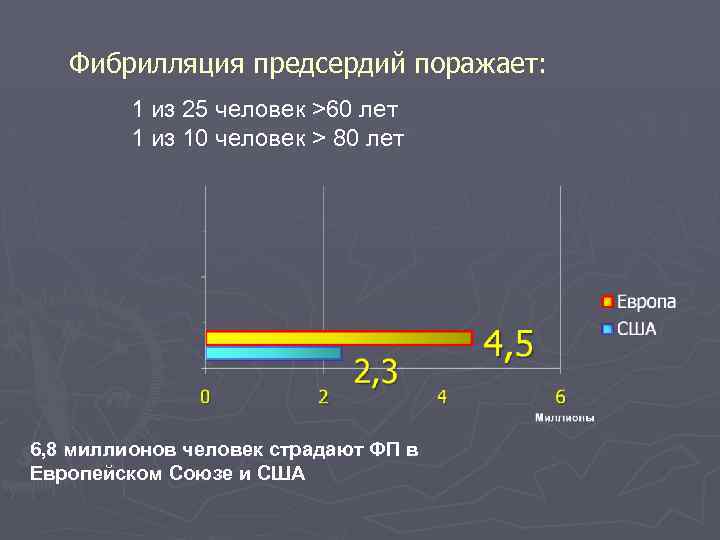 Фибрилляция предсердий поражает:

1 из 25 человек >60 лет
1 из 10 человек > 80 лет

Европа
США

4,5
2,3

0
2
4
6
Миллионы

6,8 миллионов человек страдают ФП в Европейском Союзе и США